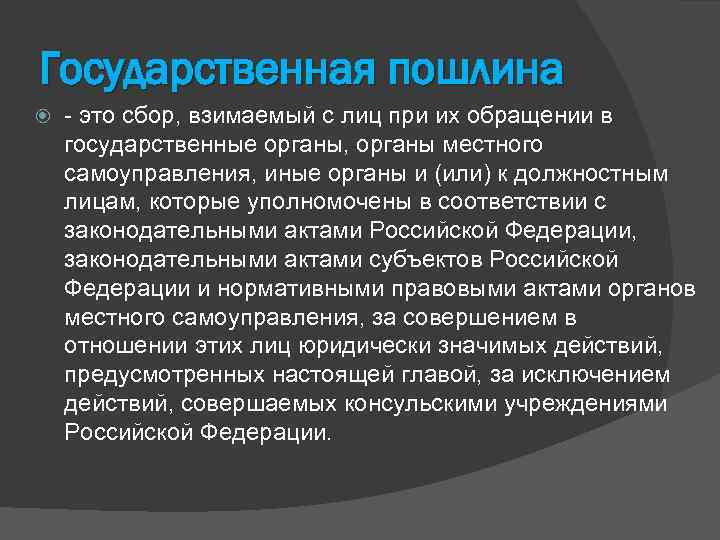 Государственная пошлина

- это сбор, взимаемый с лиц при их обращении в государственные органы, органы местного самоуправления, иные органы и (или) к должностным лицам, которые уполномочены в соответствии с законодательными актами Российской Федерации, законодательными актами субъектов Российской Федерации и нормативными правовыми актами органов местного самоуправления, за совершением в отношении этих лиц юридически значимых действий, предусмотренных настоящей главой, за исключением действий, совершаемых консульскими учреждениями Российской Федерации.